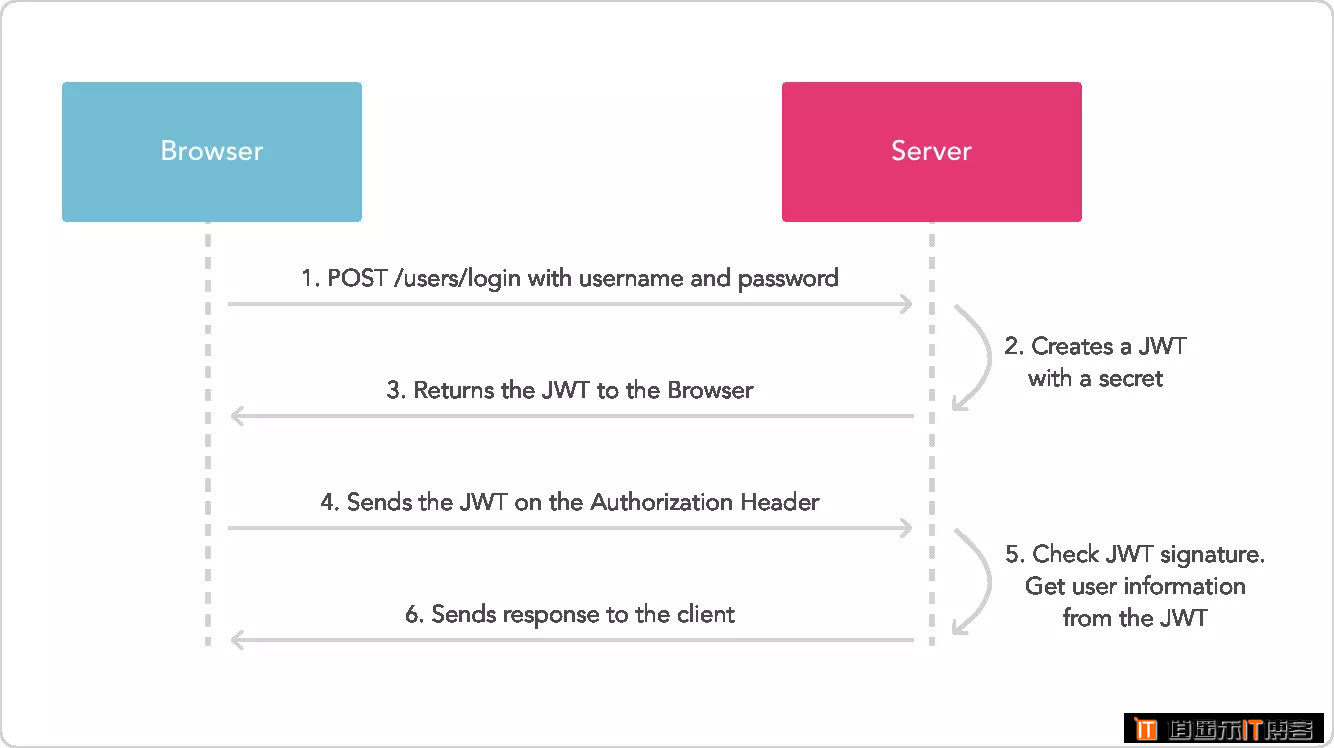 Browser

Server

1. POST /users/login with username and password

2. Creates a JWT with a secret

3. Returns the JWT to the Browser

4. Sends the JWT on the Authorization Header

5. Check JWT signature. Get user information from the JWT

6. Sends response to the client

IT 逍遥乐IT博客